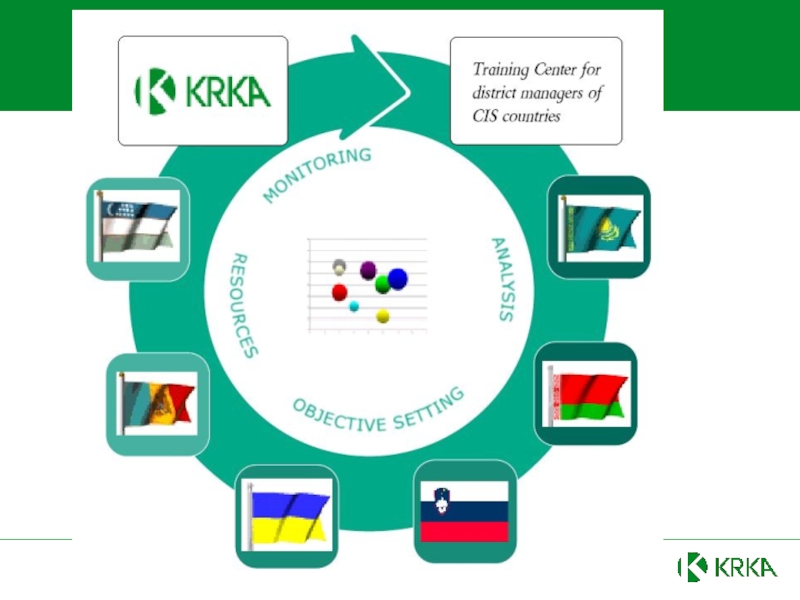 KRKA

Training Center for district managers of CIS countries

MONITORING

ANALYSIS

OBJECTIVE SETTING

RESOURCES

KRKA